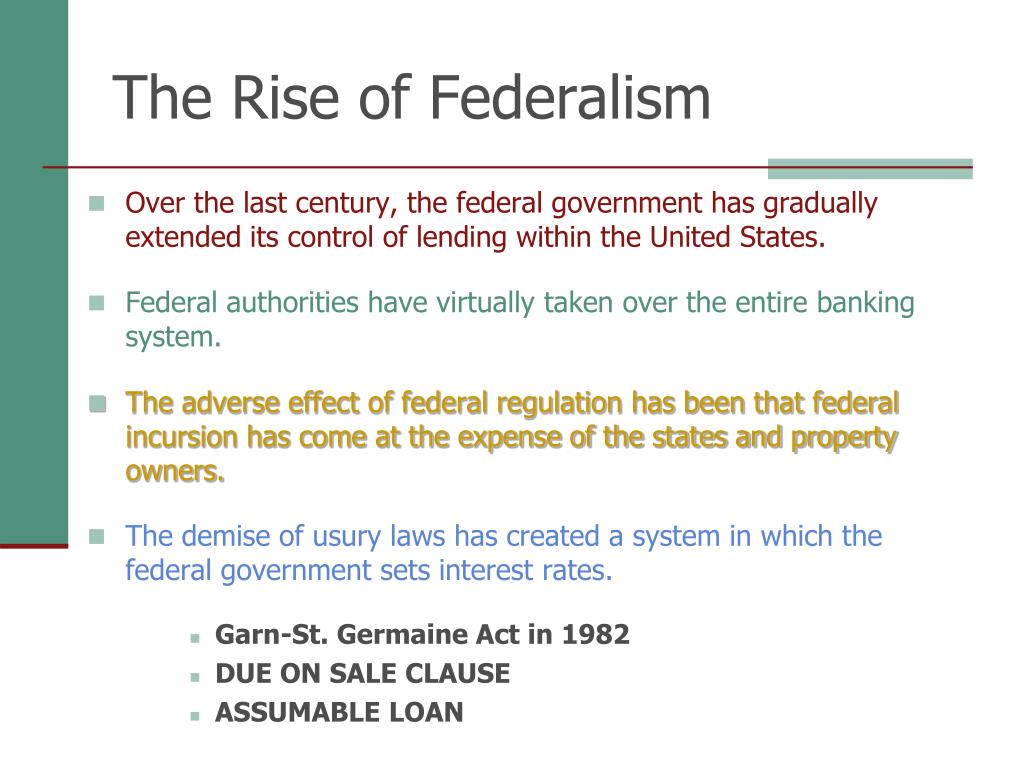 The Rise of Federalism

Over the last century, the federal government has gradually extended its control of lending within the United States.

Federal authorities have virtually taken over the entire banking system.

The adverse effect of federal regulation has been that federal incursion has come at the expense of the states and property owners.

The demise of usury laws has created a system in which the federal government sets interest rates.

Garn-St. Germaine Act in 1982
DUE ON SALE CLAUSE
ASSUMABLE LOAN